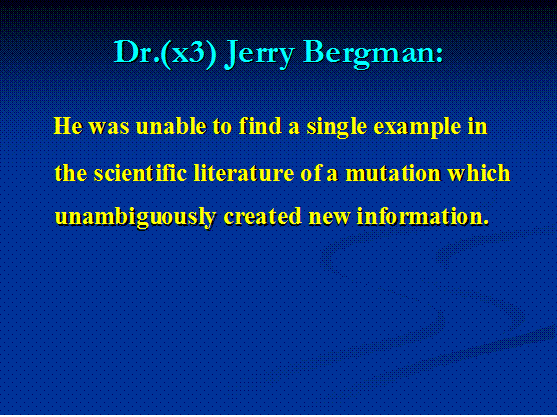 Dr.(x3) Jerry Bergman:

He was unable to find a single example in the scientific literature of a mutation which unambiguously created new information.